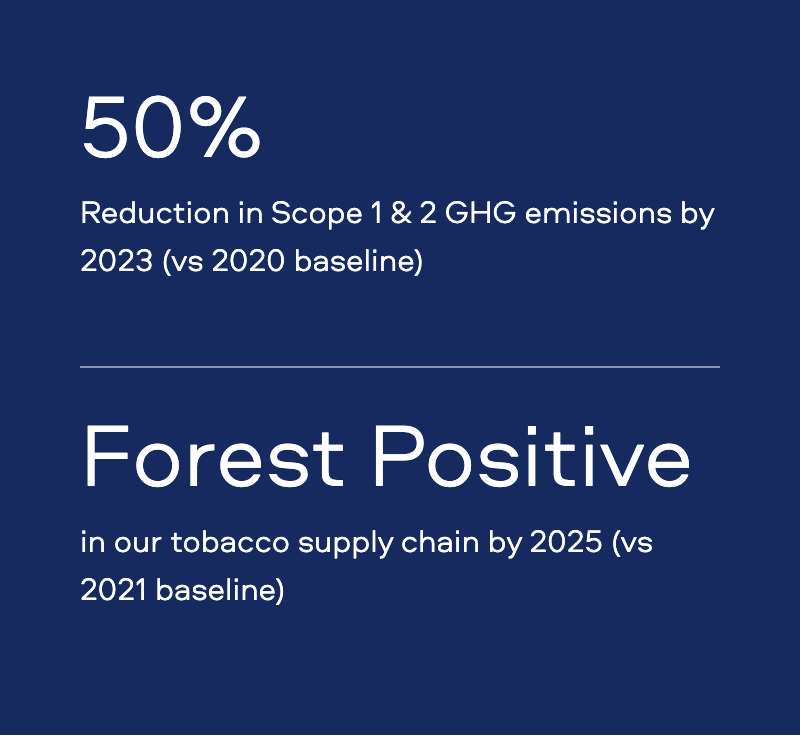 50%

Reduction in Scope 1 & 2 GHG emissions by 2023 (vs 2020 baseline)

Forest Positive

in our tobacco supply chain by 2025 (vs 2021 baseline)